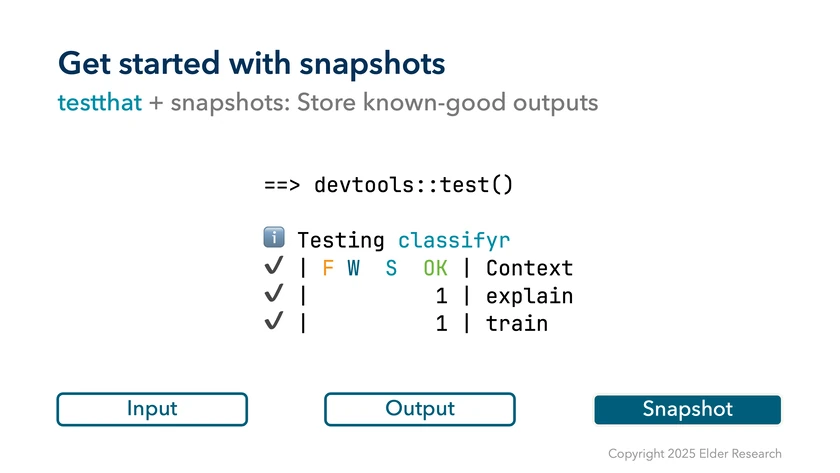 Get started with snapshots

testthat + snapshots: Store known-good outputs

==> devtools::test()

ℹ Testing classifyr
✔ | F W S OK | Context
✔ | 1 | explain
✔ | 1 | train

Input

Output

Snapshot

Copyright 2025 Elder Research